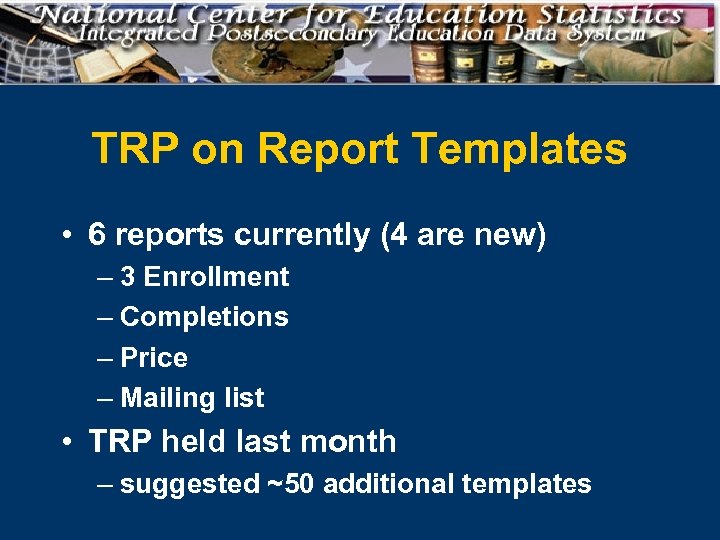 National Center for Education Statistics
Integrated Postsecondary Education Data System

TRP on Report Templates

• 6 reports currently (4 are new)
– 3 Enrollment
– Completions
– Price
– Mailing list
• TRP held last month
– suggested ~50 additional templates